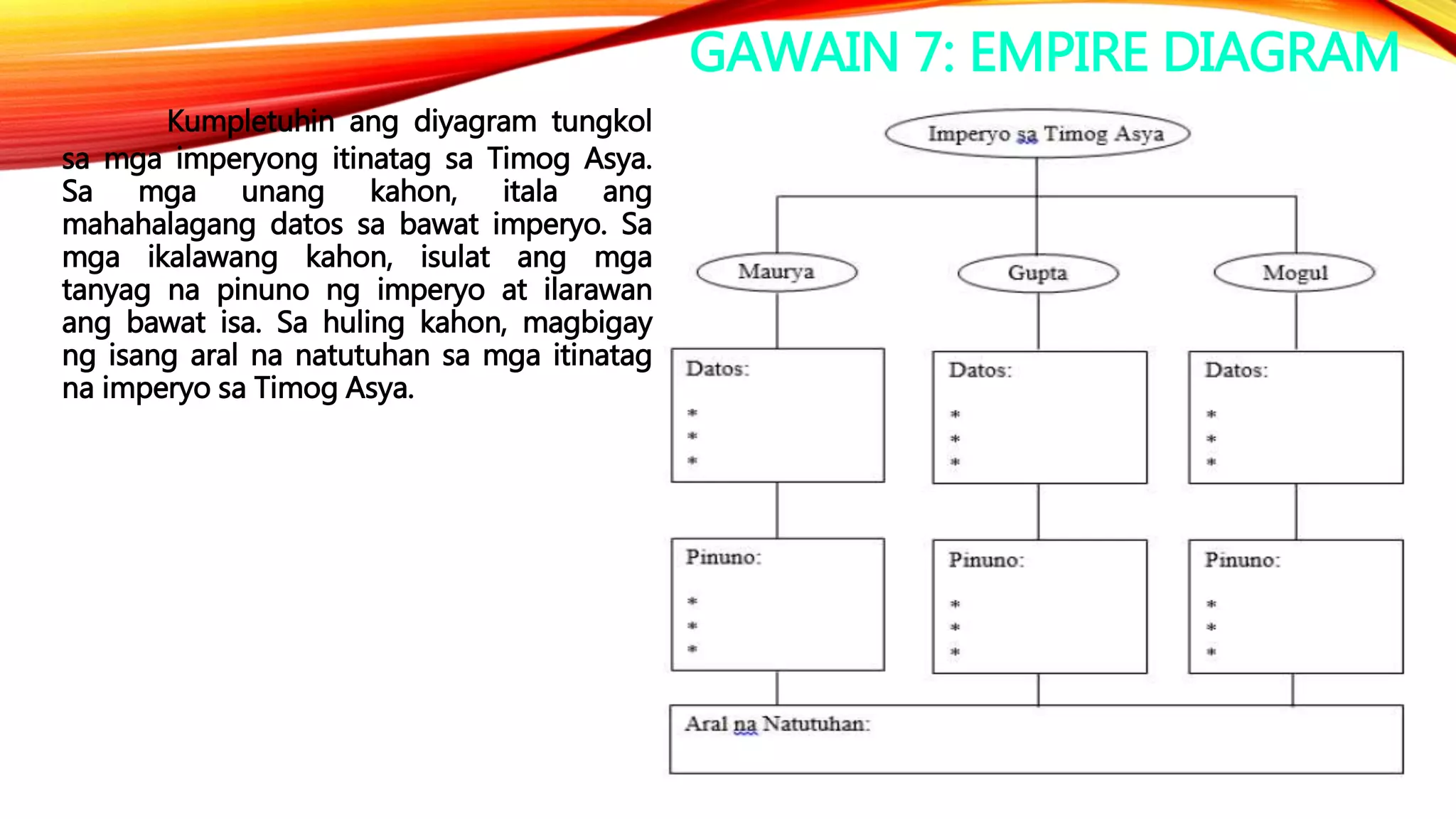 GAWAIN 7: EMPIRE DIAGRAM

Kumpletuhin ang diyagram tungkol sa mga imperyong itinatag sa Timog Asya. Sa mga unang kahon, itala ang mahahalagang datos sa bawat imperyo. Sa mga ikalawang kahon, isulat ang mga tanyag na pinuno ng imperyo at ilarawan ang bawat isa. Sa huling kahon, magbigay ng isang aral na natutuhan sa mga itinatag na imperyo sa Timog Asya.

Imperyo sa Timog Asya

Maurya

Gupta

Mogul

Datos:
*
*
*

Datos:
*
*
*

Datos:
*
*
*

Pinuno:
*
*
*

Pinuno:
*
*
*

Pinuno:
*
*
*

Aral na Natutuhan: